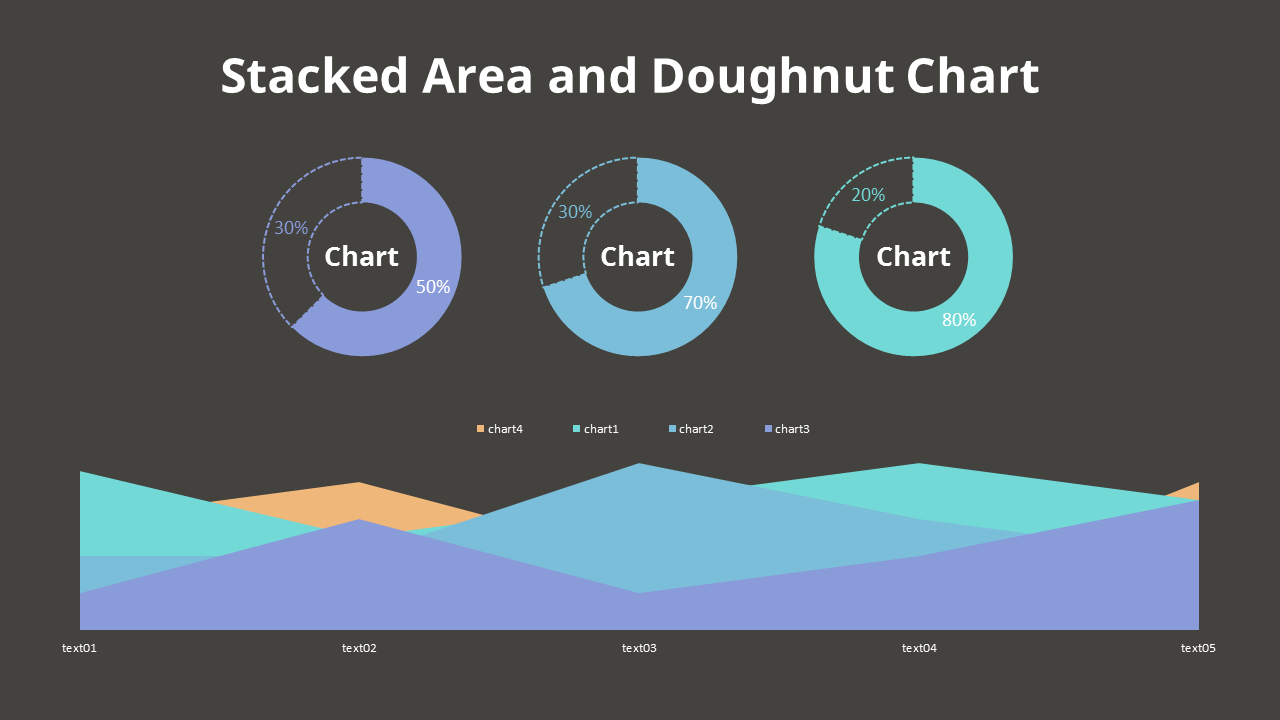 Stacked Area and Doughnut Chart

30%
Chart
50%

30%
Chart
70%

20%
Chart
80%

chart4 chart1 chart2 chart3

text01 text02 text03 text04 text05